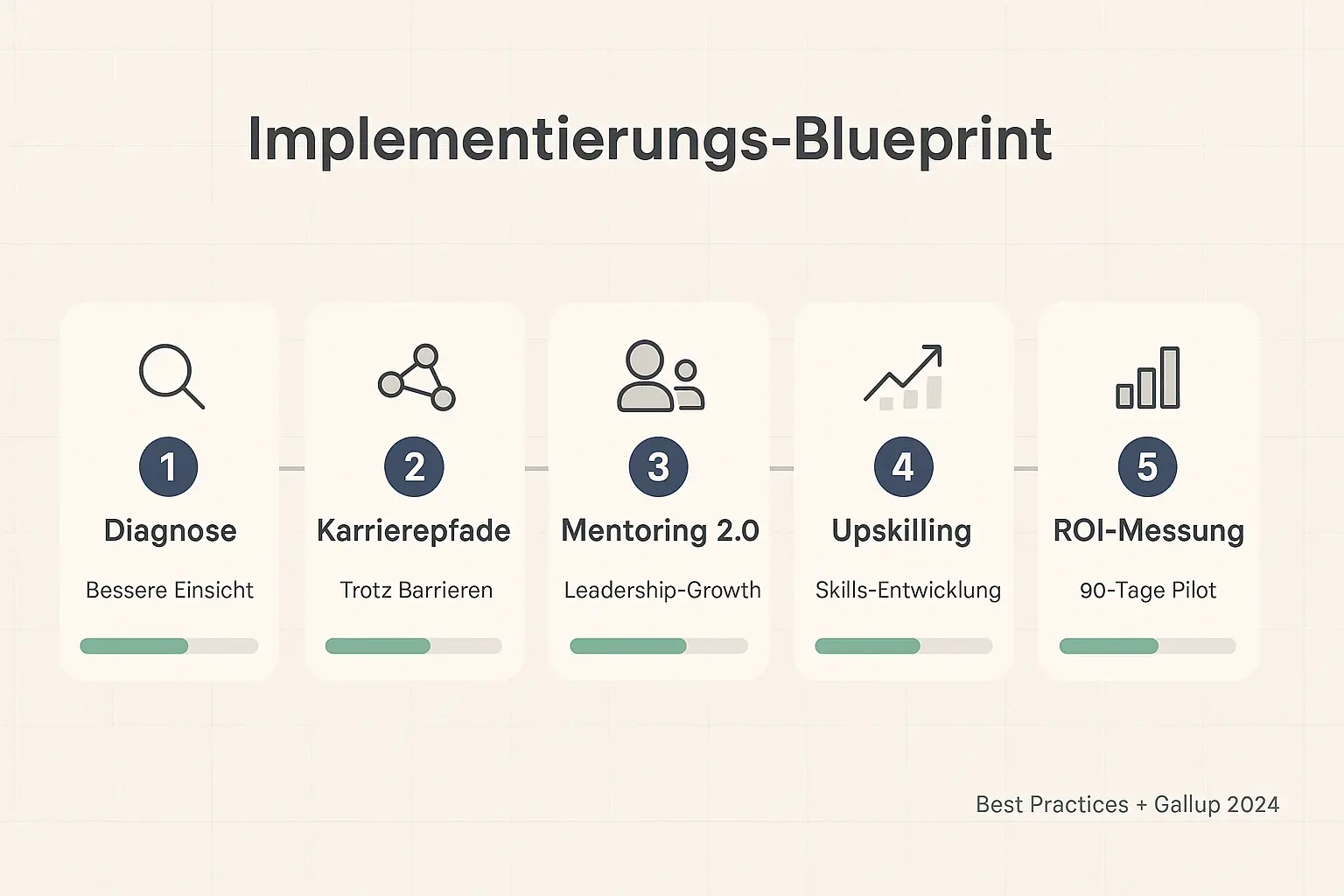 Implementierungs-Blueprint

1
Diagnose
Bessere Einsicht

2
Karrierepfade
Trotz Barrieren

3
Mentoring 2.0
Leadership-Growth

4
Upskilling
Skills-Entwicklung

5
ROI-Messung
90-Tage Pilot

Best Practices + Gallup 2024